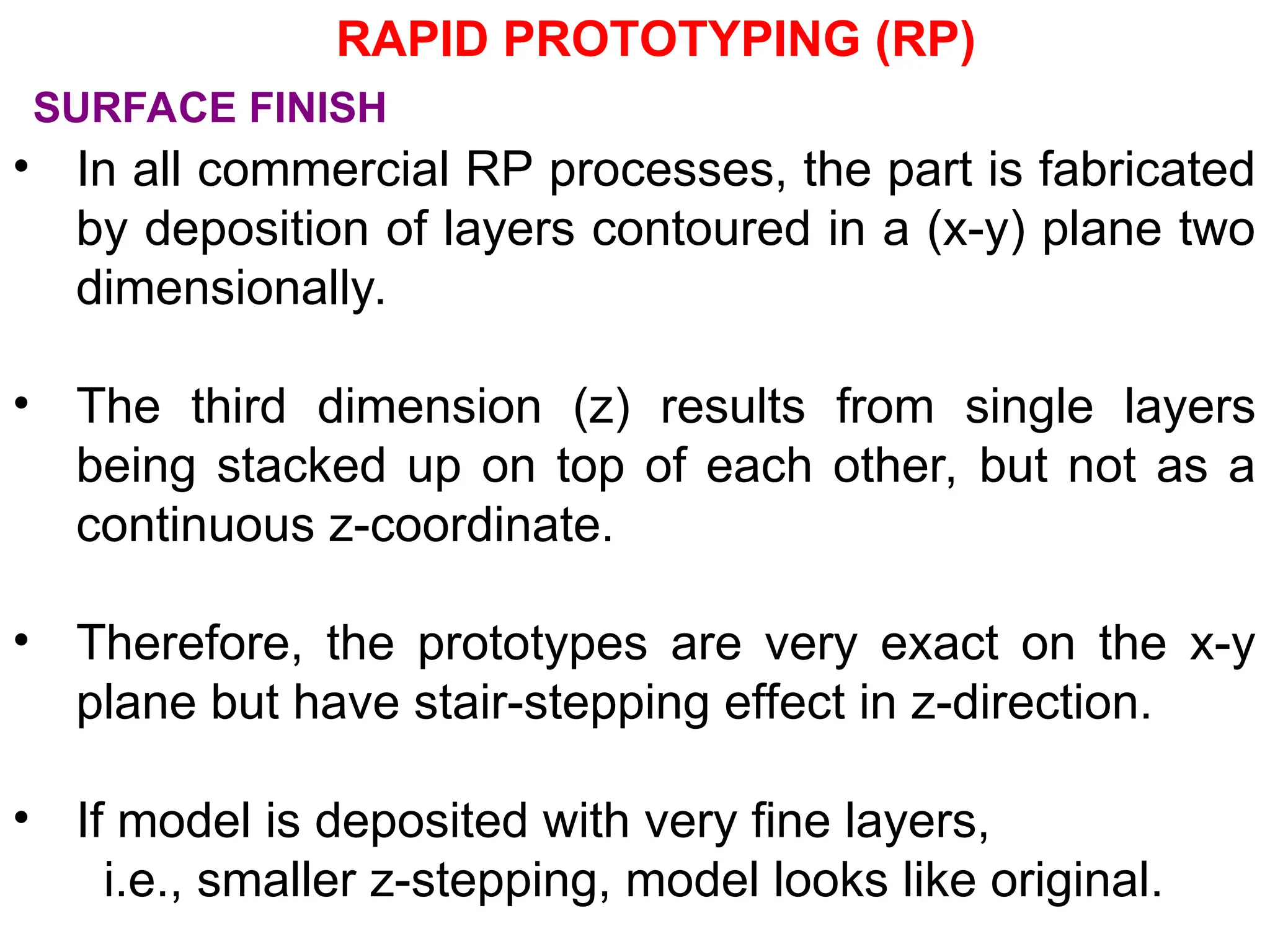 RAPID PROTOTYPING (RP)

SURFACE FINISH

• In all commercial RP processes, the part is fabricated by deposition of layers contoured in a (x-y) plane two dimensionally.

• The third dimension (z) results from single layers being stacked up on top of each other, but not as a continuous z-coordinate.

• Therefore, the prototypes are very exact on the x-y plane but have stair-stepping effect in z-direction.

• If model is deposited with very fine layers, i.e., smaller z-stepping, model looks like original.